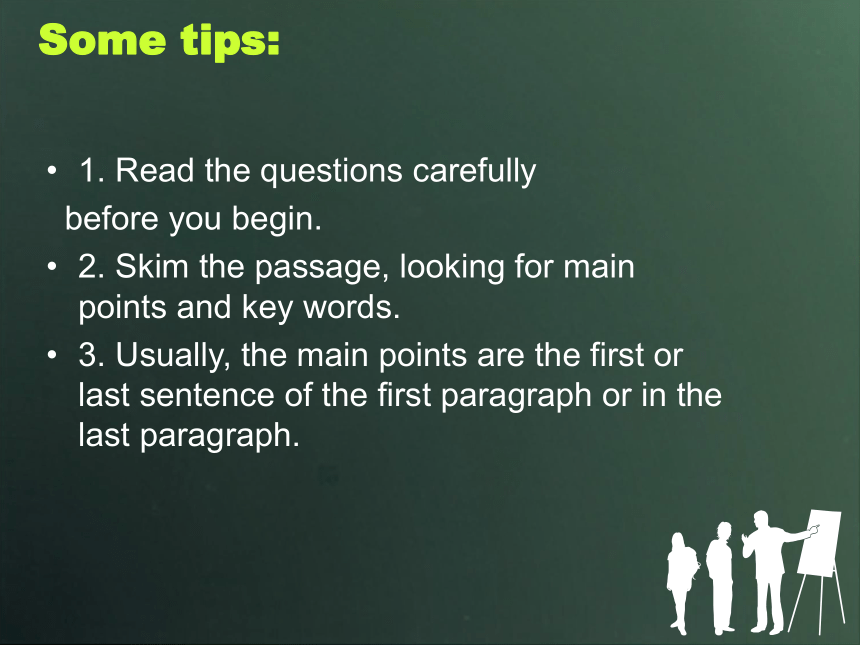 Some tips:

• 1. Read the questions carefully before you begin.
• 2. Skim the passage, looking for main points and key words.
• 3. Usually, the main points are the first or last sentence of the first paragraph or in the last paragraph.